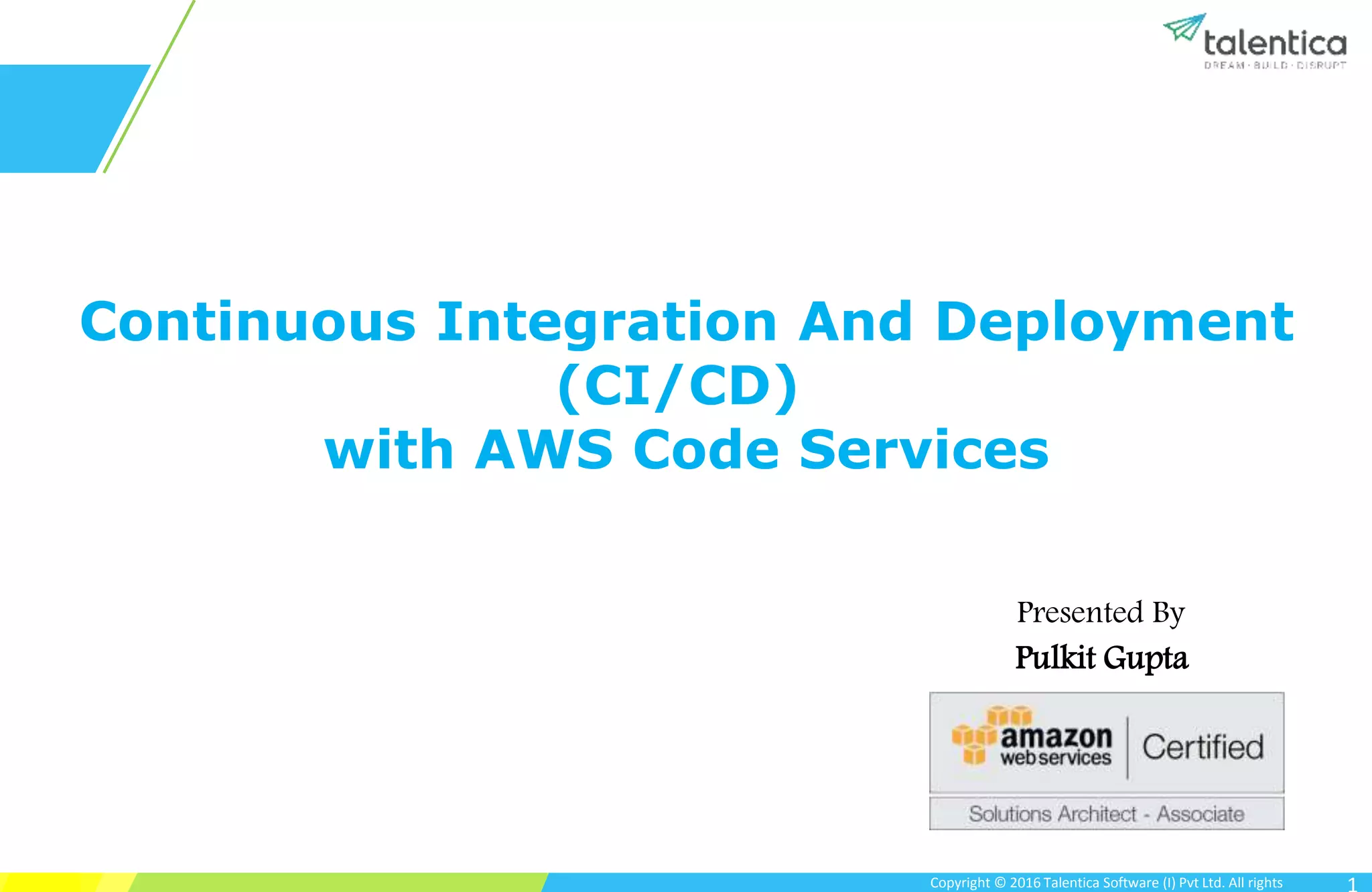 talentica
DREAM · BUILD · DISRUPT

Continuous Integration And Deployment (CI/CD) with AWS Code Services

Presented By
Pulkit Gupta

amazon web services | Certified
Solutions Architect - Associate

Copyright © 2016 Talentica Software (I) Pvt Ltd. All rights

1